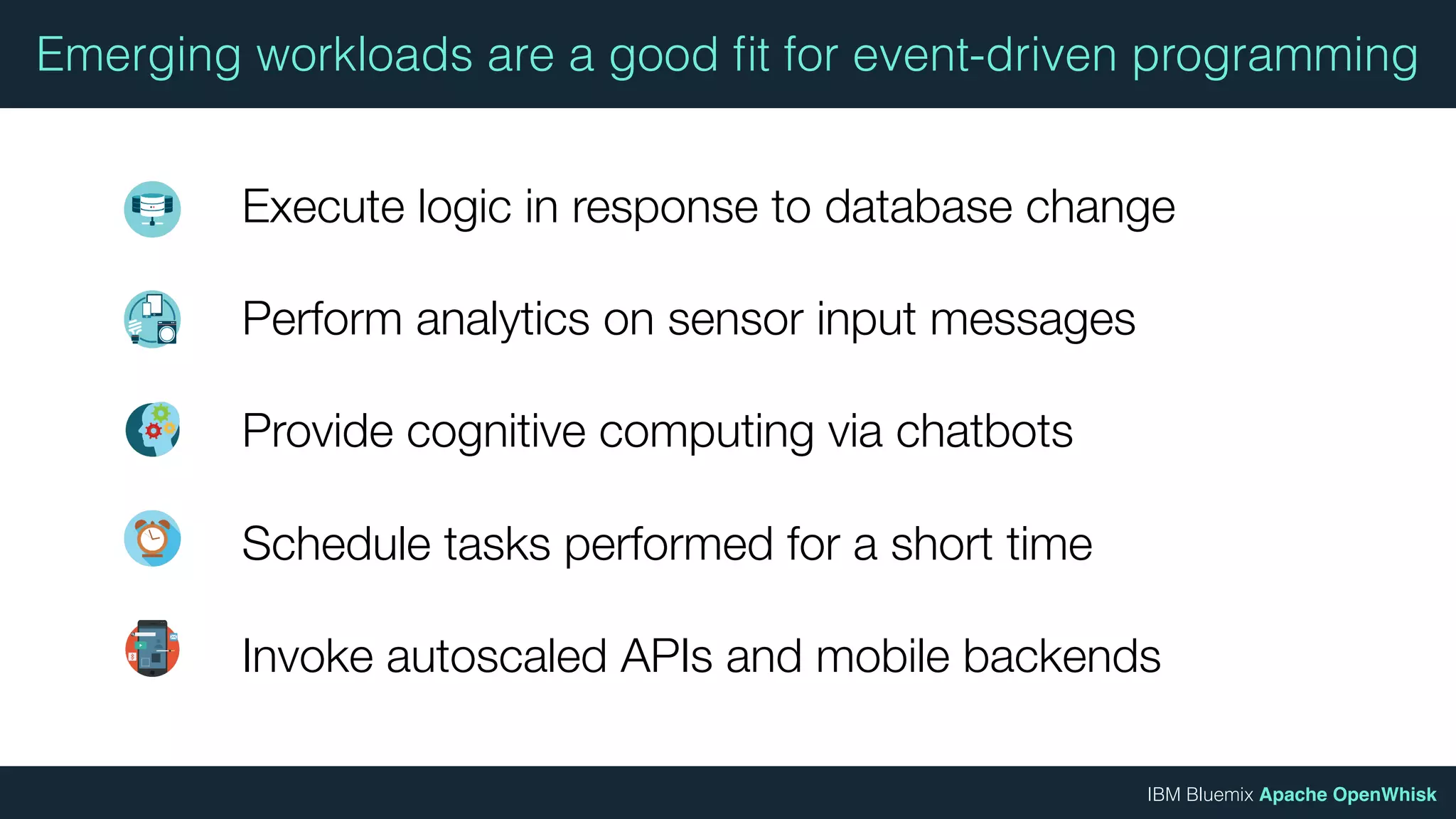 Emerging workloads are a good fit for event-driven programming

Execute logic in response to database change

Perform analytics on sensor input messages

Provide cognitive computing via chatbots

Schedule tasks performed for a short time

Invoke autoscaled APIs and mobile backends

IBM Bluemix Apache OpenWhisk